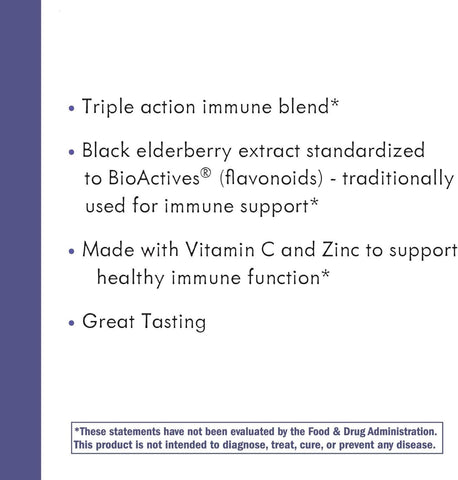 • Triple action immune blend*

• Black elderberry extract standardized to BioActives® (flavonoids) - traditionally used for immune support*

• Made with Vitamin C and Zinc to support healthy immune function*

• Great Tasting

*These statements have not been evaluated by the Food & Drug Administration. This product is not intended to diagnose, treat, cure, or prevent any disease.